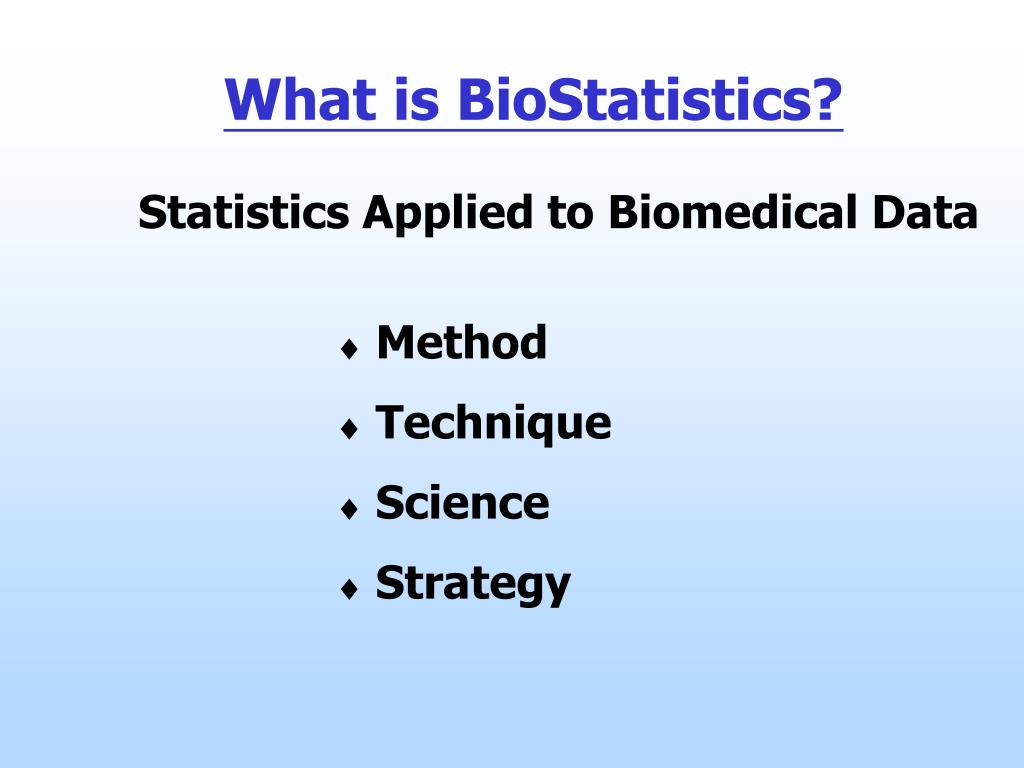 What is BioStatistics?

Statistics Applied to Biomedical Data

♦ Method
♦ Technique
♦ Science
♦ Strategy